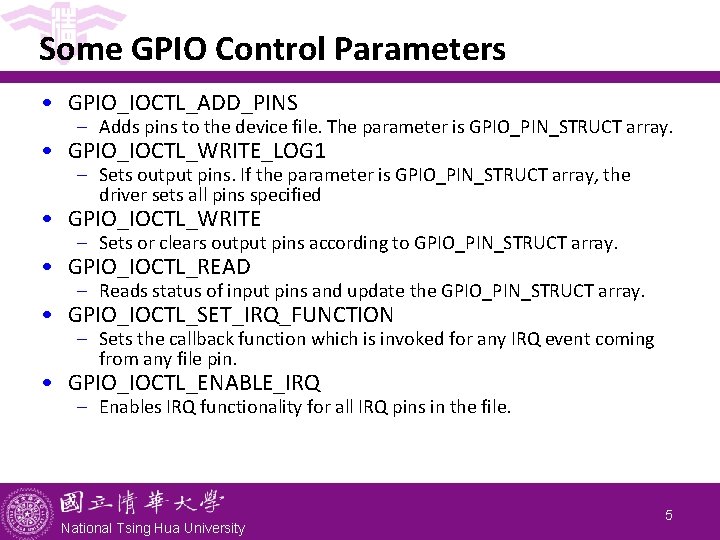 Some GPIO Control Parameters

• GPIO_IOCTL_ADD_PINS
– Adds pins to the device file. The parameter is GPIO_PIN_STRUCT array.

• GPIO_IOCTL_WRITE_LOG1
– Sets output pins. If the parameter is GPIO_PIN_STRUCT array, the driver sets all pins specified

• GPIO_IOCTL_WRITE
– Sets or clears output pins according to GPIO_PIN_STRUCT array.

• GPIO_IOCTL_READ
– Reads status of input pins and update the GPIO_PIN_STRUCT array.

• GPIO_IOCTL_SET_IRQ_FUNCTION
– Sets the callback function which is invoked for any IRQ event coming from any file pin.

• GPIO_IOCTL_ENABLE_IRQ
– Enables IRQ functionality for all IRQ pins in the file.

國立清華大學
National Tsing Hua University

5